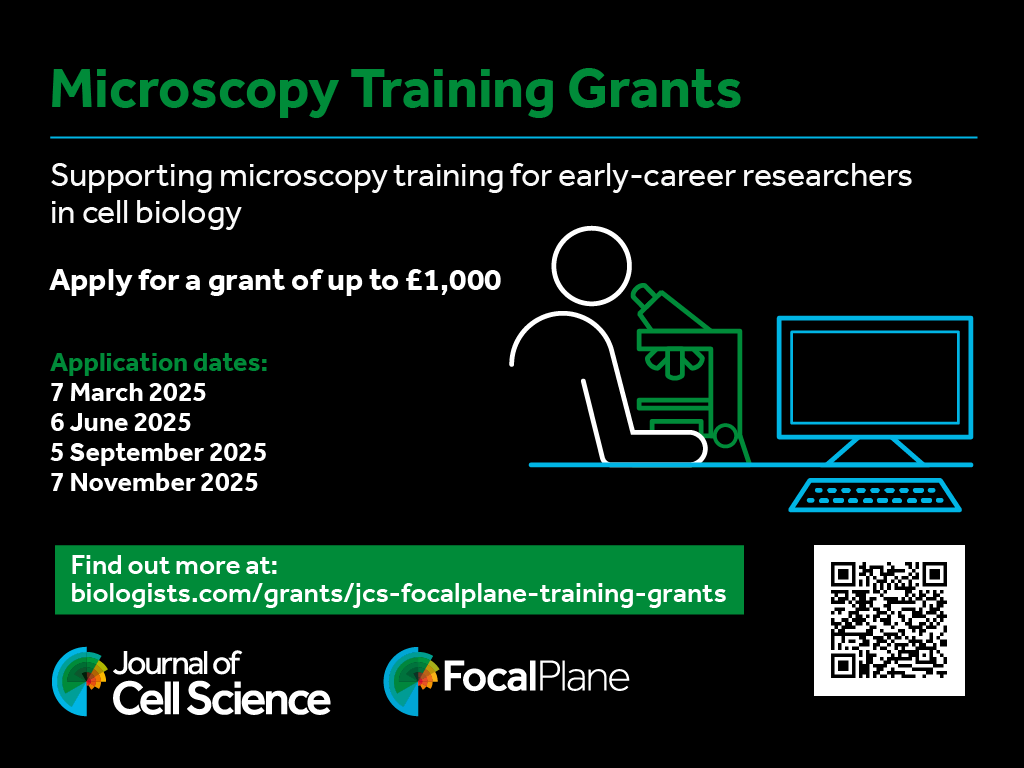 Microscopy Training Grants

Supporting microscopy training for early-career researchers in cell biology

Apply for a grant of up to £1,000

Application dates:
7 March 2025
6 June 2025
5 September 2025
7 November 2025

Find out more at:
biologists.com/grants/jcs-focalplane-training-grants

Journal of Cell Science

FocalPlane